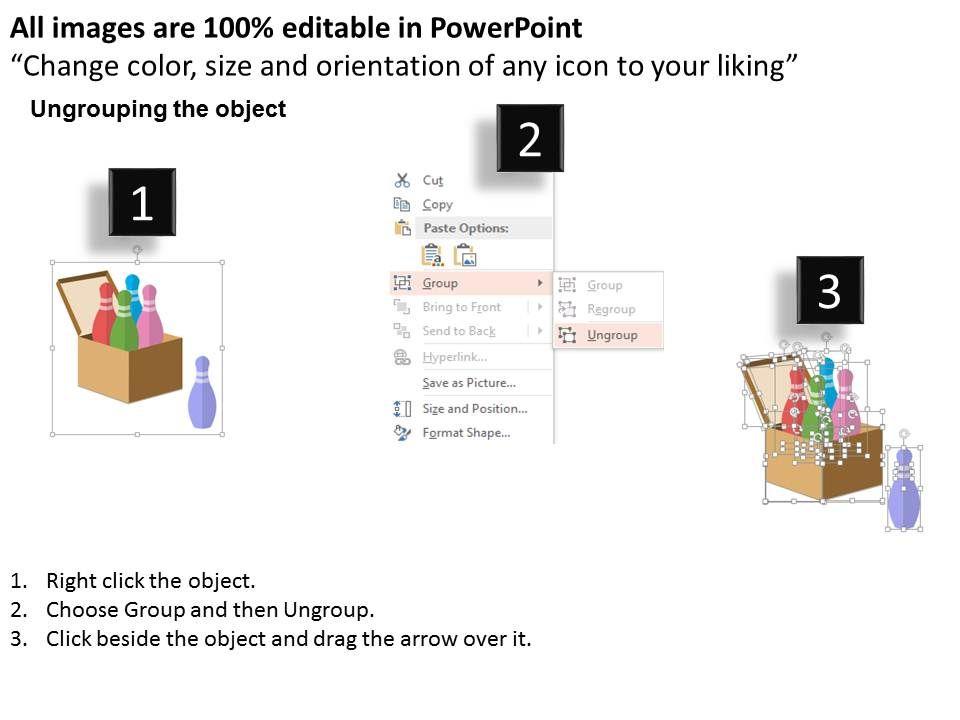 All images are 100% editable in PowerPoint
“Change color, size and orientation of any icon to your liking”

Ungrouping the object

1

2

Cut
Copy
Paste Options:
Group
Bring to Front
Send to Back
Hyperlink...
Save as Picture...
Size and Position...
Format Shape...

Group
Regroup
Ungroup

3

1. Right click the object.
2. Choose Group and then Ungroup.
3. Click beside the object and drag the arrow over it.